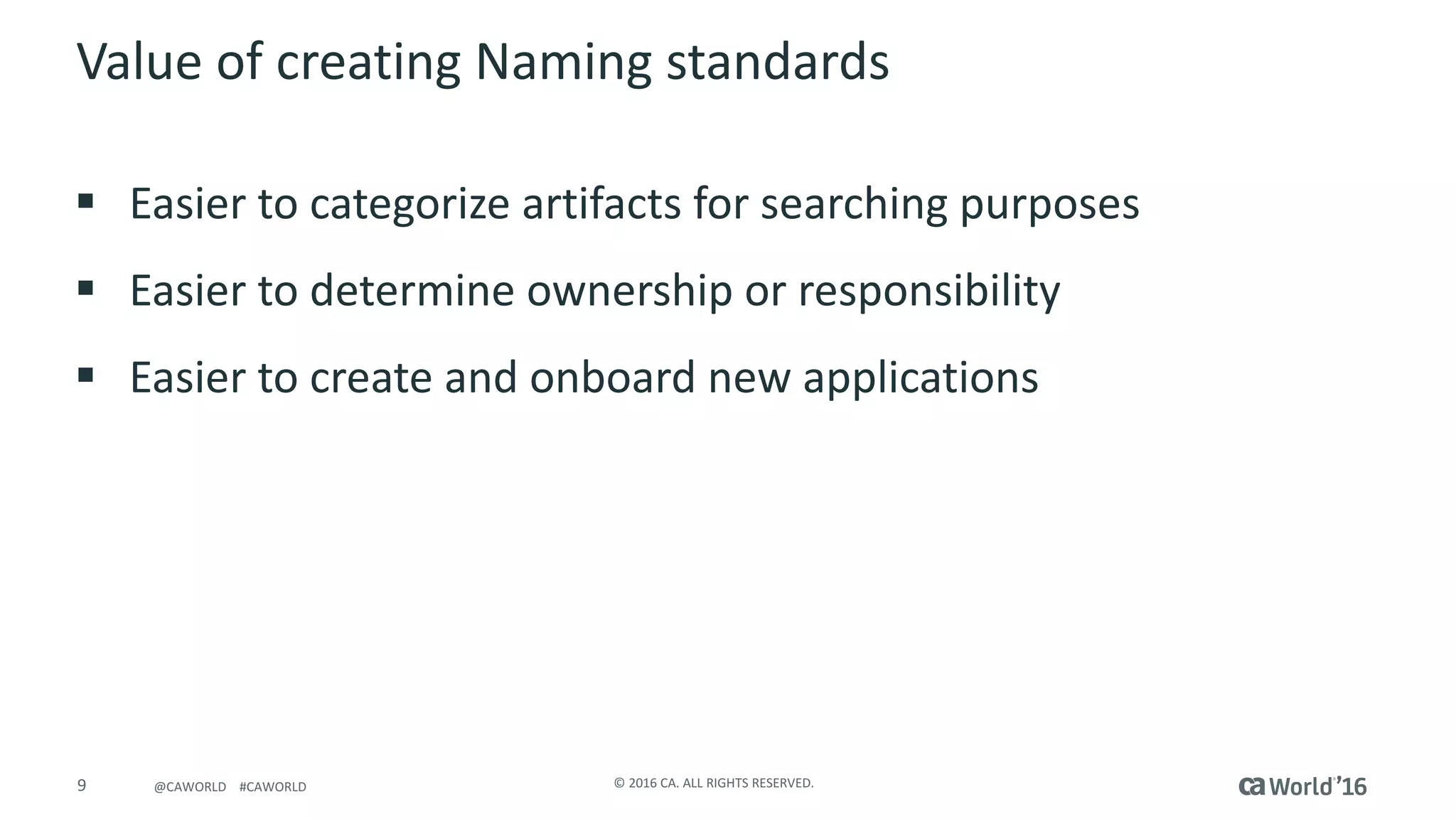 Value of creating Naming standards

▪ Easier to categorize artifacts for searching purposes

▪ Easier to determine ownership or responsibility

▪ Easier to create and onboard new applications

9 @CAWORLD #CAWORLD © 2016 CA. ALL RIGHTS RESERVED. ca World'16